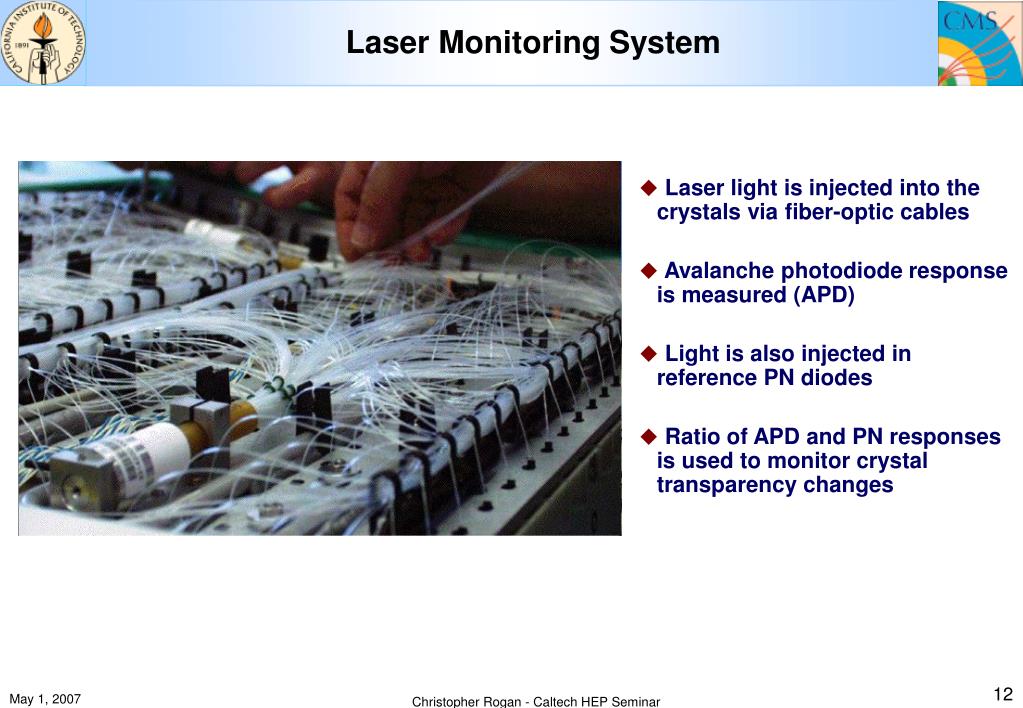 CALIFORNIA INSTITUTE OF TECHNOLOGY
1891

Laser Monitoring System

CMS

◆ Laser light is injected into the crystals via fiber-optic cables

◆ Avalanche photodiode response is measured (APD)

◆ Light is also injected in reference PN diodes

◆ Ratio of APD and PN responses is used to monitor crystal transparency changes

May 1, 2007

Christopher Rogan - Caltech HEP Seminar

12